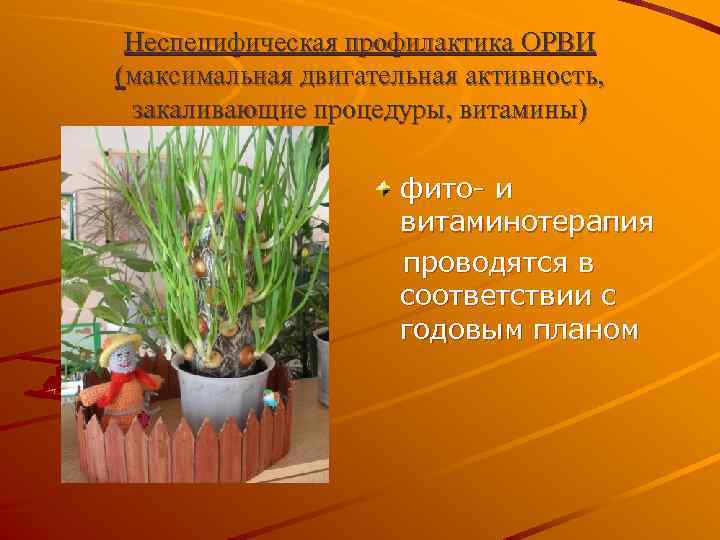 Неспецифическая профилактика ОРВИ (максимальная двигательная активность, закаливающие процедуры, витамины)

фито- и витаминотерапия проводятся в соответствии с годовым планом